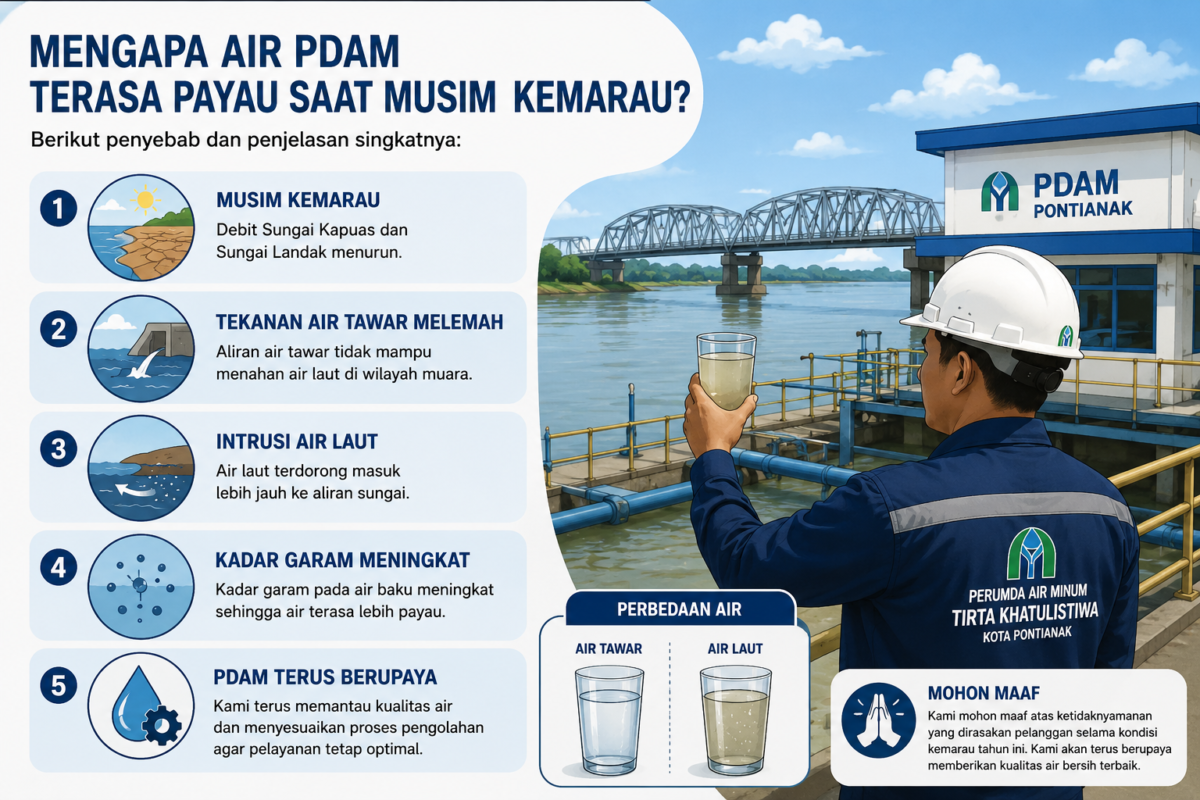 MENGAPA AIR PDAM TERASA PAYAU SAAT MUSIM KEMARAU?

Berikut penyebab dan penjelasan singkatnya:

1
MUSIM KEMARAU
Debit Sungai Kapuas dan Sungai Landak menurun.

2
TEKANAN AIR TAWAR MELEMAH
Aliran air tawar tidak mampu menahan air laut di wilayah muara.

3
INTRUSI AIR LAUT
Air laut terdorong masuk lebih jauh ke aliran sungai.

4
KADAR GARAM MENINGKAT
Kadar garam pada air baku meningkat sehingga air terasa lebih payau.

5
PDAM TERUS BERUPAYA
Kami terus memantau kualitas air dan menyesuaikan proses pengolahan agar pelayanan tetap optimal.

PDAM PONTIANAK

PERUMDA AIR MINUM
TIRTA KHATULISTIWA
KOTA PONTIANAK

PERBEDAAN AIR
AIR TAWAR
AIR LAUT

MOHON MAAF
Kami mohon maaf atas ketidaknyamanan yang dirasakan pelanggan selama kondisi kemarau tahun ini. Kami akan terus berupaya memberikan kualitas air bersih terbaik.